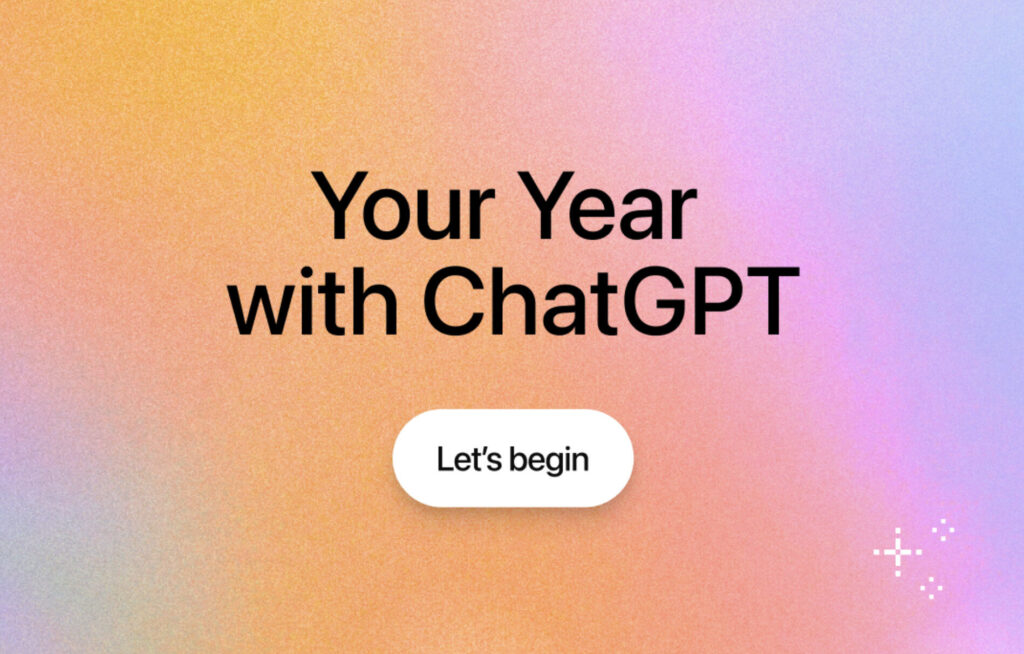 Your Year
with ChatGPT

Let's begin